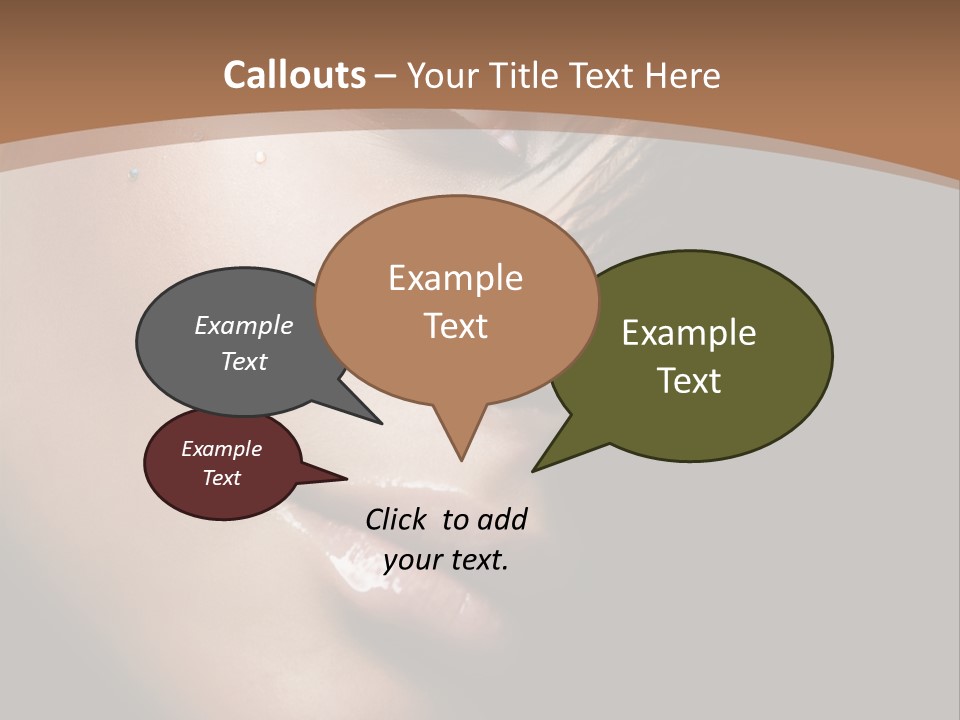 Callouts – Your Title Text Here

Example Text

Example Text

Example Text

Example Text

Click to add your text.